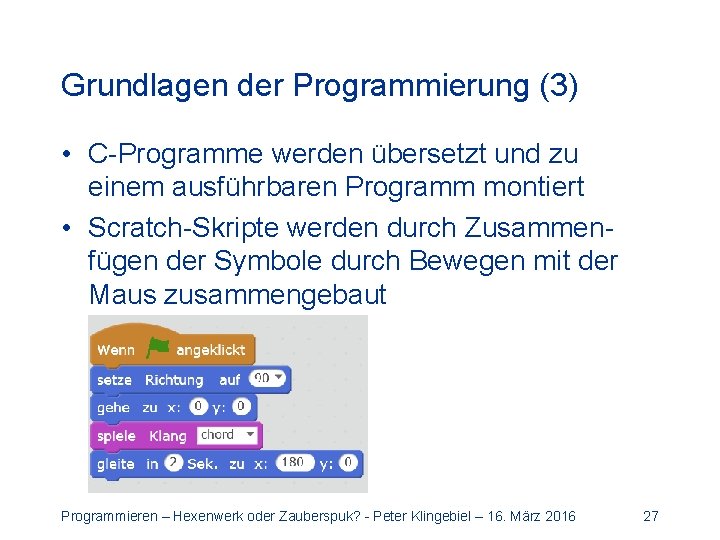 Grundlagen der Programmierung (3)

• C-Programme werden übersetzt und zu einem ausführbaren Programm montiert

• Scratch-Skripte werden durch Zusammenfügen der Symbole durch Bewegen mit der Maus zusammengebaut

Wenn angeklickt
setze Richtung auf 90
gehe zu x: 0 y: 0
spiele Klang chord
gleite in 2 Sek. zu x: 180 y: 0

Programmieren – Hexenwerk oder Zauberspuk? - Peter Klingebiel – 16. März 2016 27